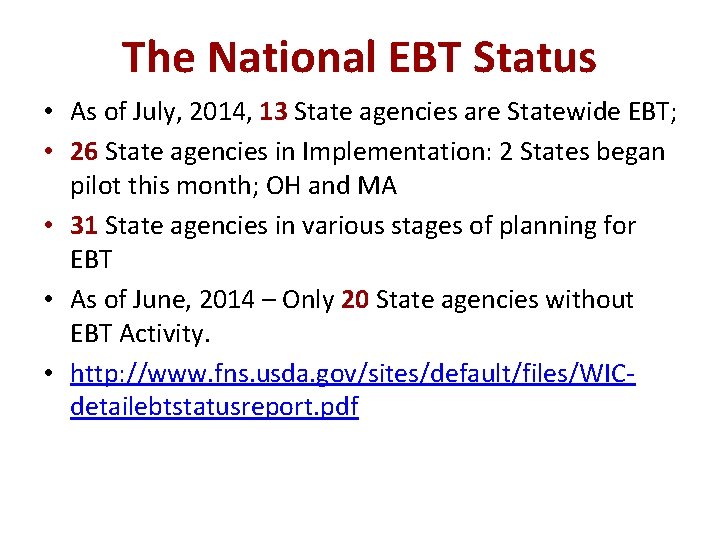 The National EBT Status

• As of July, 2014, 13 State agencies are Statewide EBT;

• 26 State agencies in Implementation: 2 States began pilot this month; OH and MA

• 31 State agencies in various stages of planning for EBT

• As of June, 2014 – Only 20 State agencies without EBT Activity.

• http://www.fns.usda.gov/sites/default/files/WIC-detailebtstatusreport.pdf